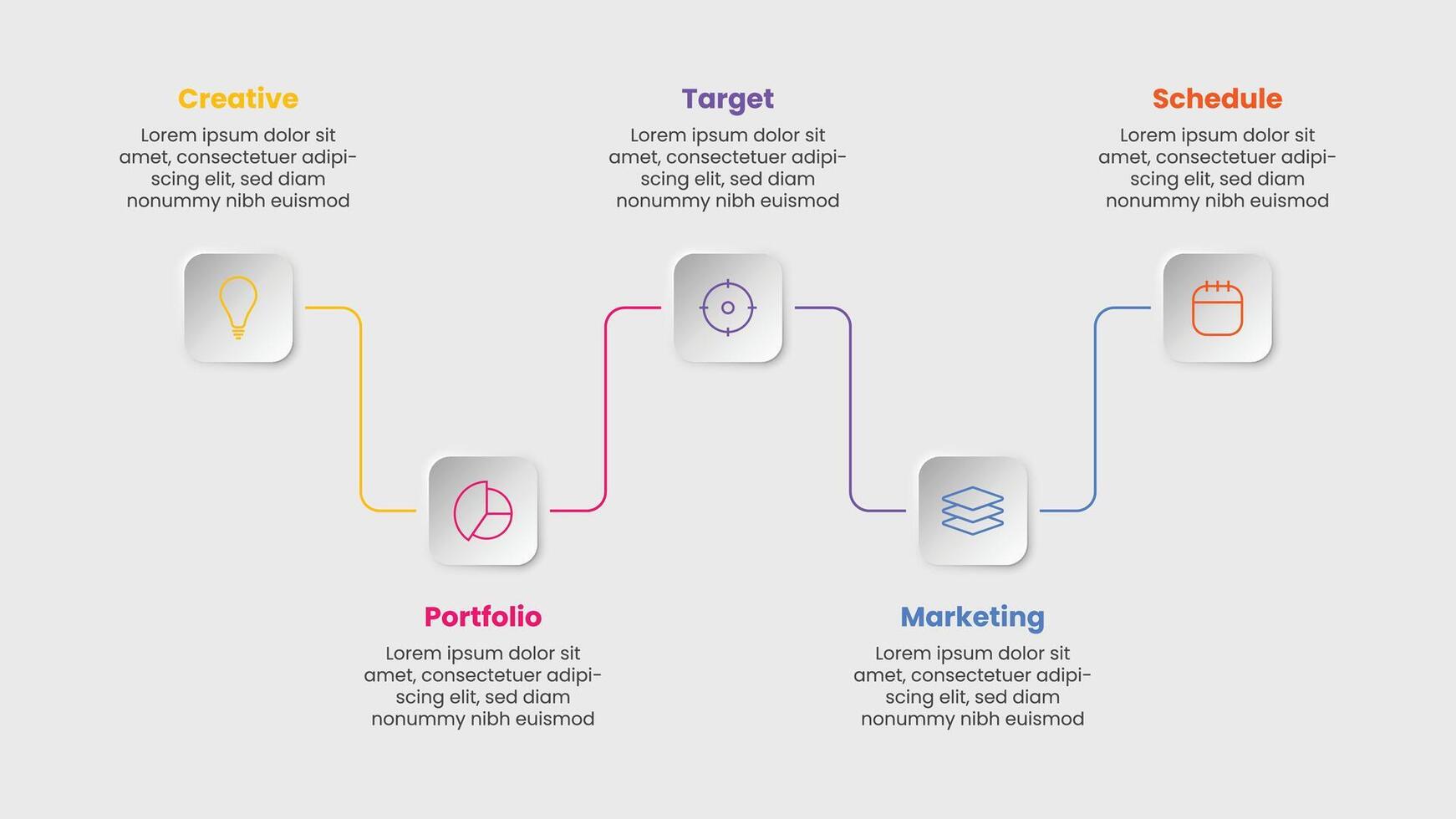 Creative
Lorem ipsum dolor sit amet, consectetuer adipiscing elit, sed diam nonummy nibh euismod

Target
Lorem ipsum dolor sit amet, consectetuer adipiscing elit, sed diam nonummy nibh euismod

Schedule
Lorem ipsum dolor sit amet, consectetuer adipiscing elit, sed diam nonummy nibh euismod

Portfolio
Lorem ipsum dolor sit amet, consectetuer adipiscing elit, sed diam nonummy nibh euismod

Marketing
Lorem ipsum dolor sit amet, consectetuer adipiscing elit, sed diam nonummy nibh euismod